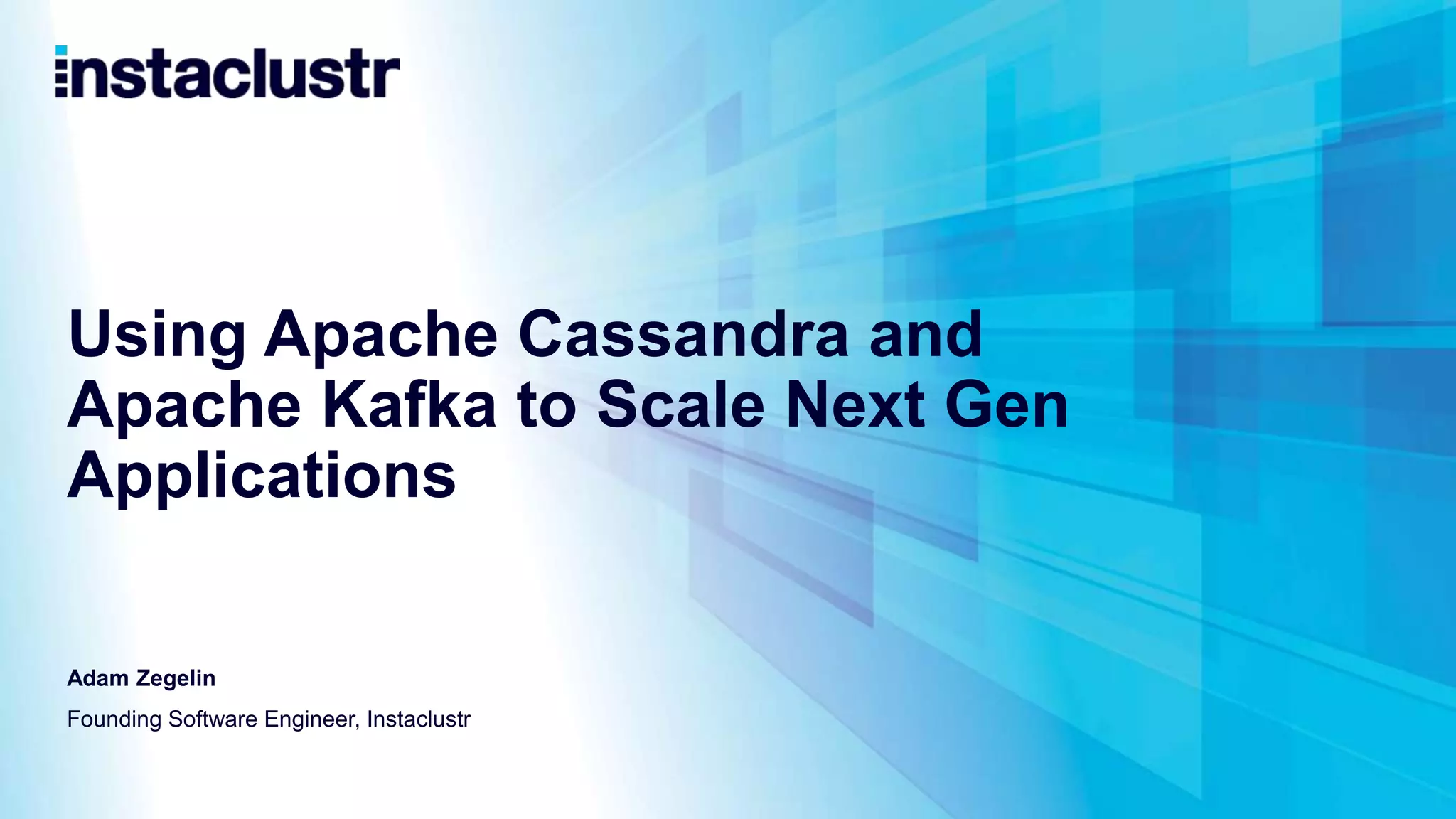 instaclustr

Using Apache Cassandra and Apache Kafka to Scale Next Gen Applications

Adam Zegelin

Founding Software Engineer, Instaclustr